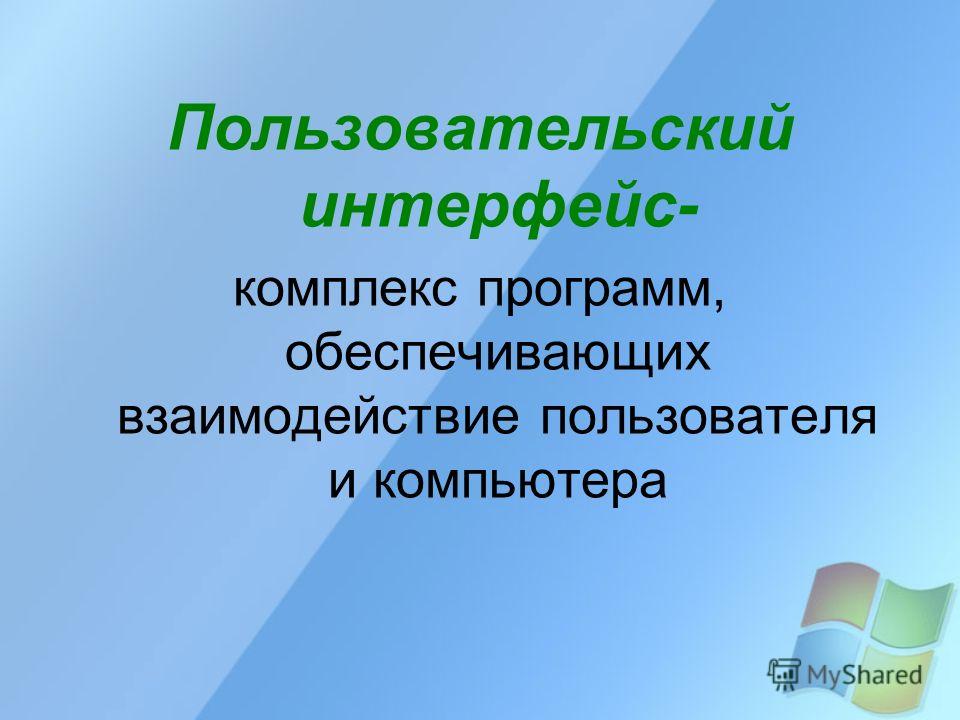 Пользовательский интерфейс-

комплекс программ, обеспечивающих взаимодействие пользователя и компьютера

MyShared